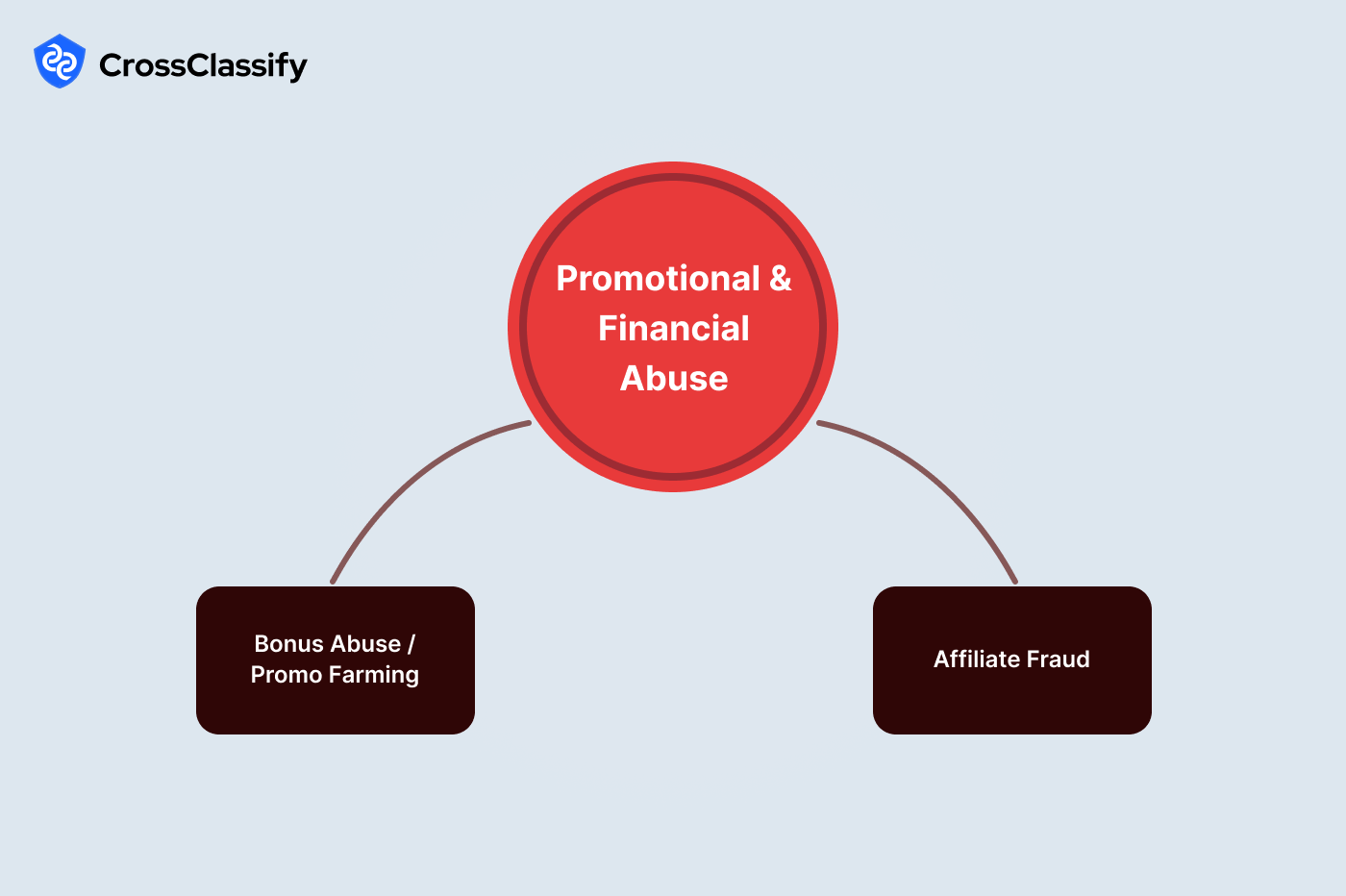 CrossClassify

Promotional & Financial Abuse

Bonus Abuse / Promo Farming

Affiliate Fraud